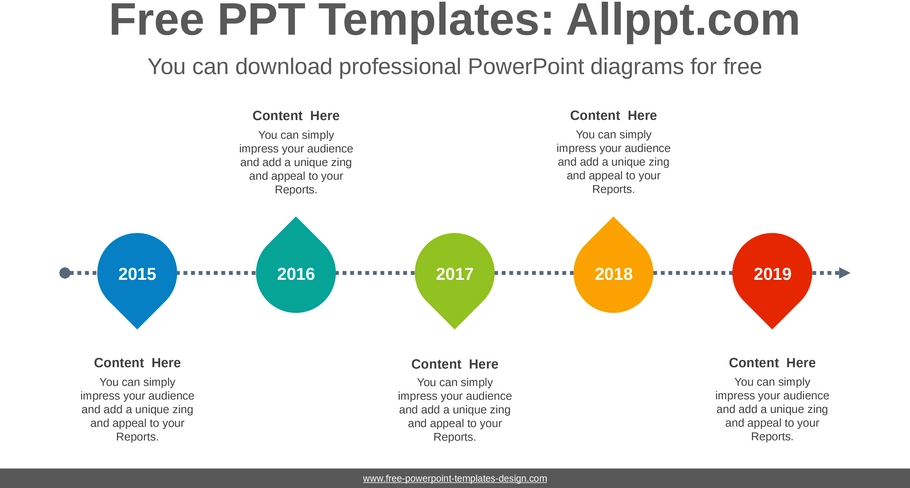 Free PPT Templates: Allppt.com

You can download professional PowerPoint diagrams for free

Content Here
You can simply impress your audience and add a unique zing and appeal to your Reports.

Content Here
You can simply impress your audience and add a unique zing and appeal to your Reports.

2015

2016

2017

2018

2019

Content Here
You can simply impress your audience and add a unique zing and appeal to your Reports.

Content Here
You can simply impress your audience and add a unique zing and appeal to your Reports.

Content Here
You can simply impress your audience and add a unique zing and appeal to your Reports.

www.free-powerpoint-templates-design.com